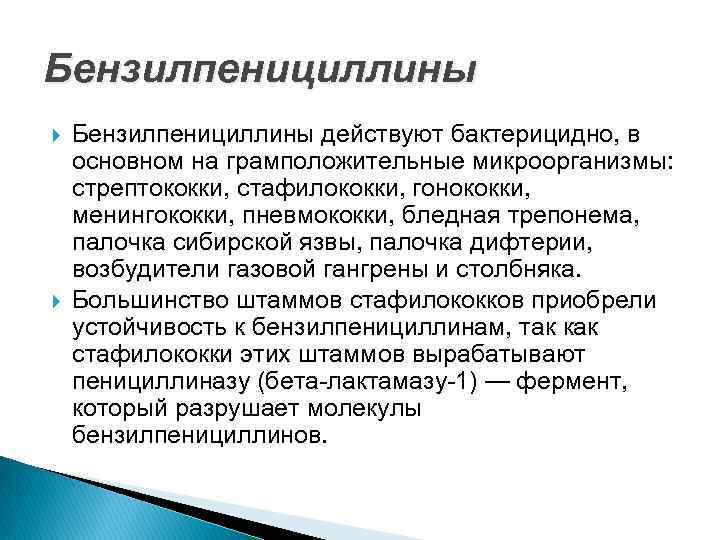 Бензилпенициллины

Бензилпенициллины действуют бактерицидно, в основном на грамположительные микроорганизмы: стрептококки, стафилококки, гонококки, менингококки, пневмококки, бледная трепонема, палочка сибирской язвы, палочка дифтерии, возбудители газовой гангрены и столбняка.

Большинство штаммов стафилококков приобрели устойчивость к бензилпенициллинам, так как стафилококки этих штаммов вырабатывают пенициллиназу (бета-лактамазу-1) — фермент, который разрушает молекулы бензилпенициллинов.